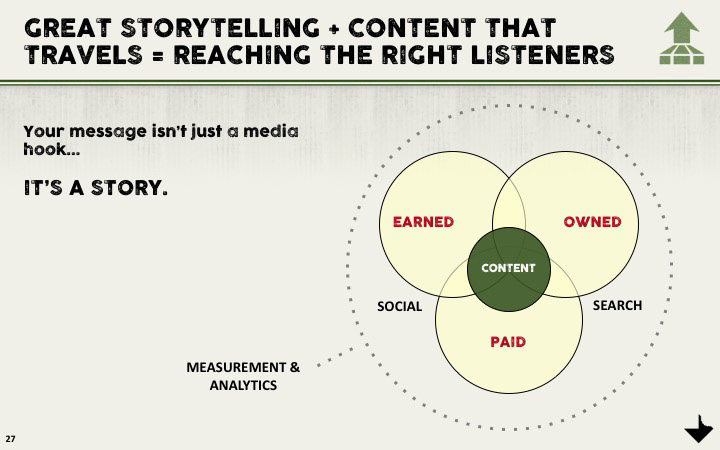 GREAT STORYTELLING + CONTENT THAT TRAVELS = REACHING THE RIGHT LISTENERS

Your message isn't just a media hook...

IT'S A STORY.

EARNED

OWNED

CONTENT

SOCIAL

SEARCH

PAID

MEASUREMENT & ANALYTICS

27